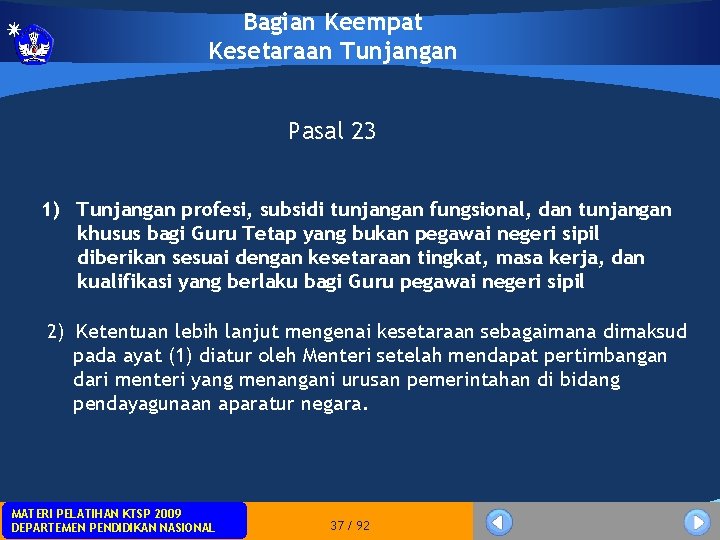 Bagian Keempat
Kesetaraan Tunjangan

Pasal 23

1) Tunjangan profesi, subsidi tunjangan fungsional, dan tunjangan khusus bagi Guru Tetap yang bukan pegawai negeri sipil diberikan sesuai dengan kesetaraan tingkat, masa kerja, dan kualifikasi yang berlaku bagi Guru pegawai negeri sipil

2) Ketentuan lebih lanjut mengenai kesetaraan sebagaimana dimaksud pada ayat (1) diatur oleh Menteri setelah mendapat pertimbangan dari menteri yang menangani urusan pemerintahan di bidang pendayagunaan aparatur negara.

MATERI PELATIHAN KTSP 2009
DEPARTEMEN PENDIDIKAN NASIONAL

37 / 92